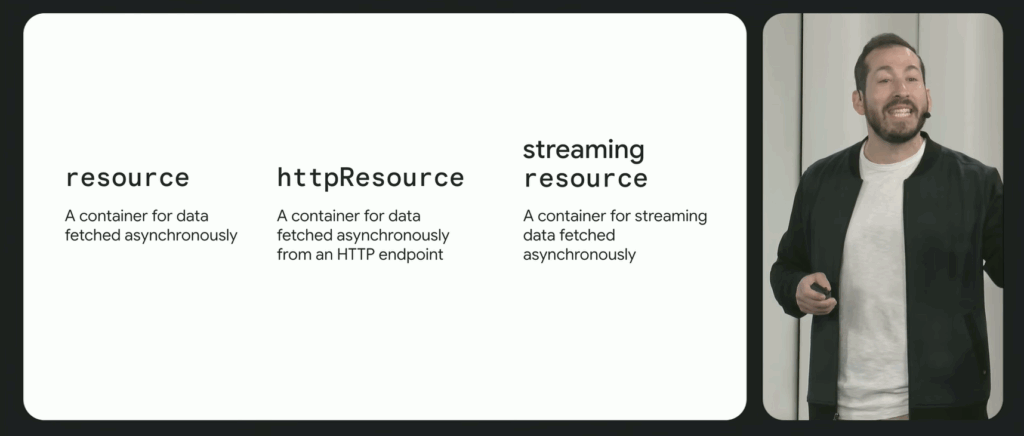 resource

A container for data fetched asynchronously

httpResource

A container for data fetched asynchronously from an HTTP endpoint

streaming resource

A container for streaming data fetched asynchronously